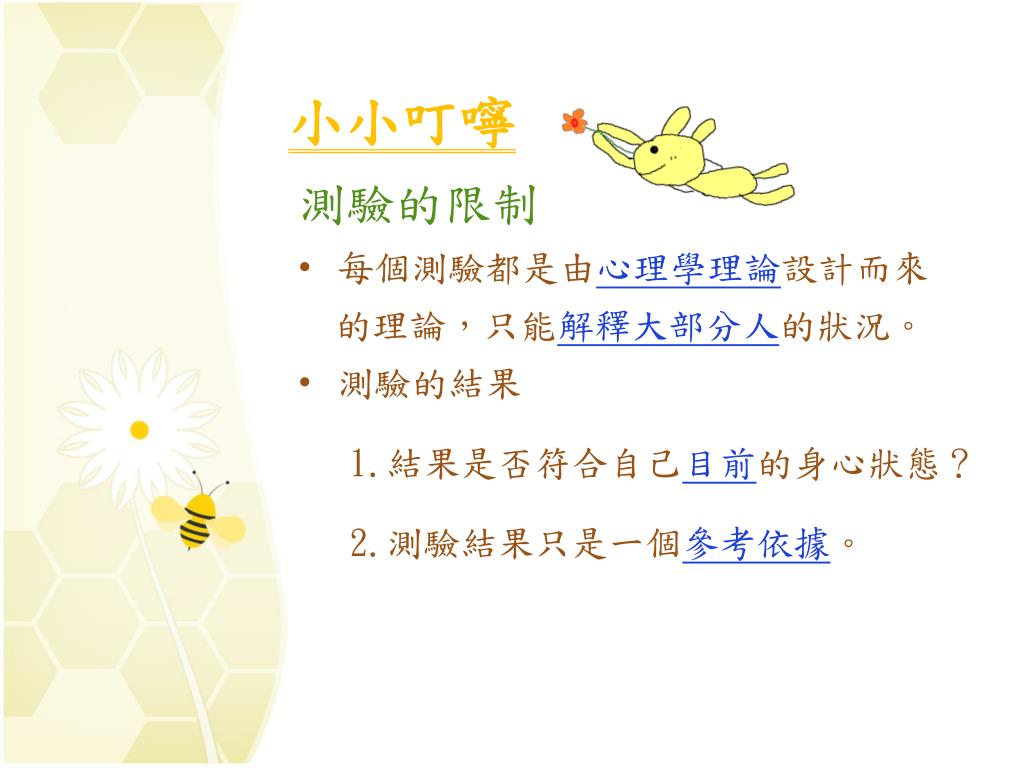 小小叮嚀

測驗的限制

• 每個測驗都是由心理學理論設計而來的理論，只能解釋大部分人的狀況。

• 測驗的結果

1. 結果是否符合自己目前的身心狀態？

2. 測驗結果只是一個參考依據。